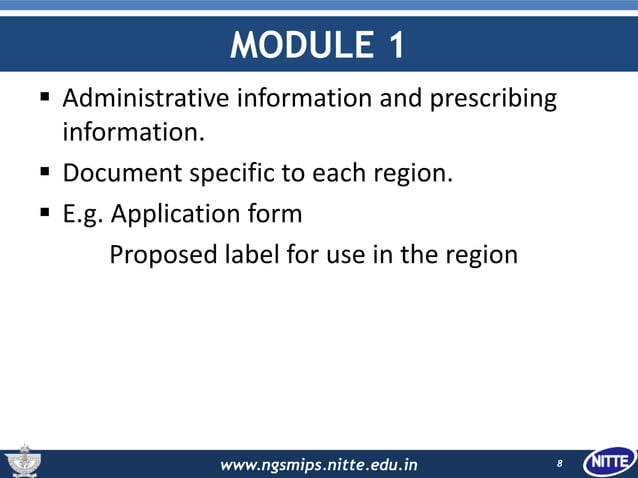 MODULE 1

▪ Administrative information and prescribing information.

▪ Document specific to each region.

▪ E.g. Application form

Proposed label for use in the region

www.ngsmips.nitte.edu.in

8

NITTE